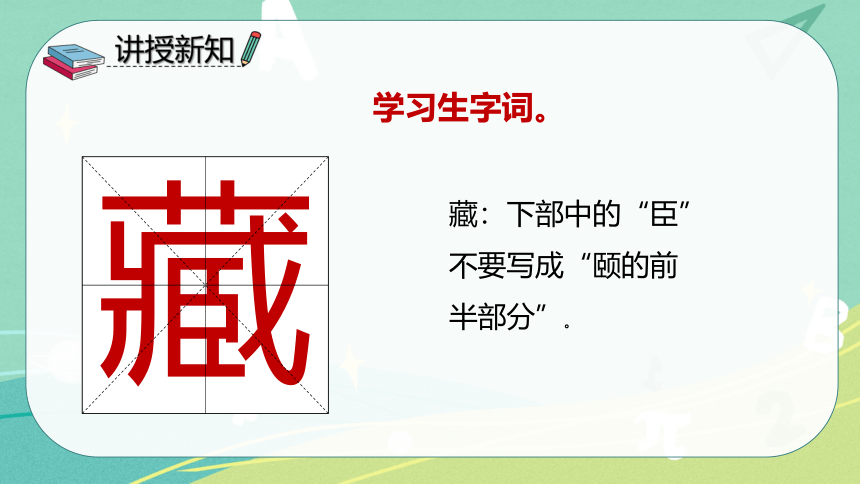 讲授新知

学习生字词。

藏

藏：下部中的“臣”不要写成“颐的前半部分”。